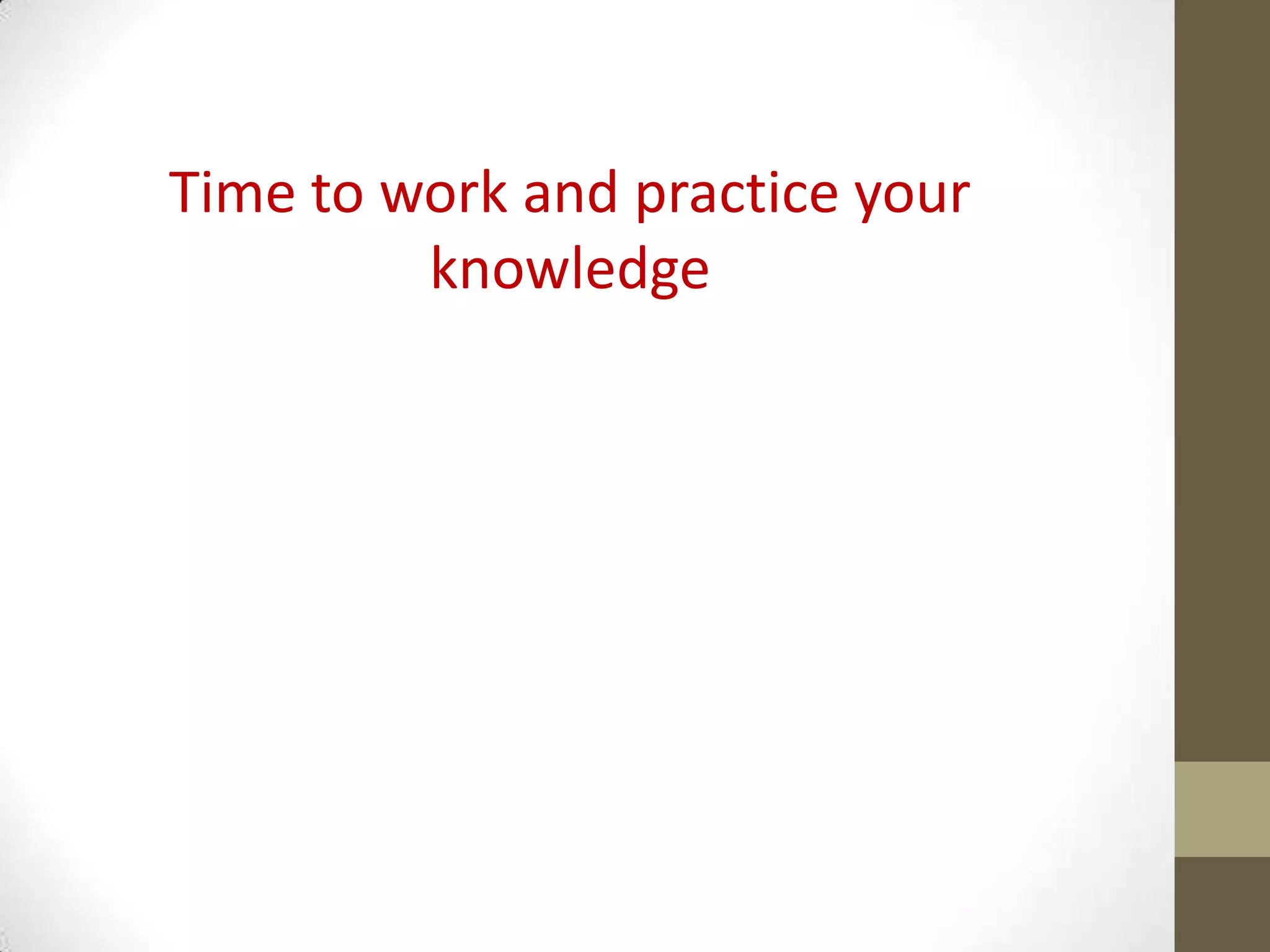 Time to work and practice your knowledge